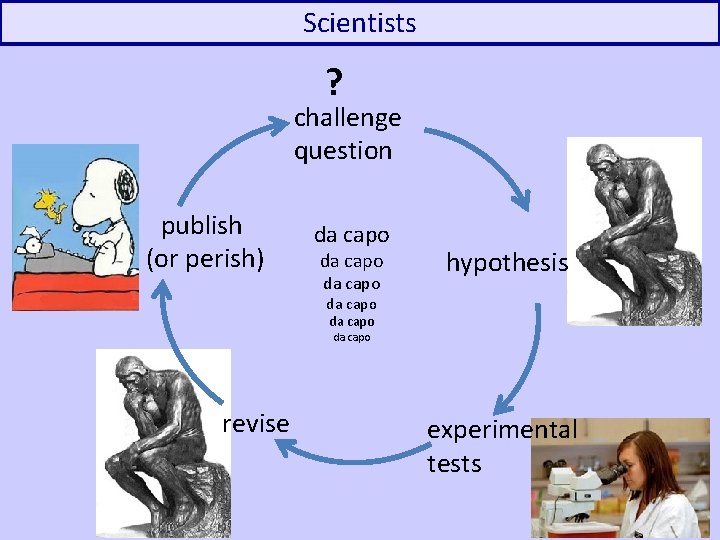 Scientists

?
challenge
question

hypothesis

experimental
tests

revise

publish
(or perish)

da capo
da capo
da capo
da capo
da capo
da capo